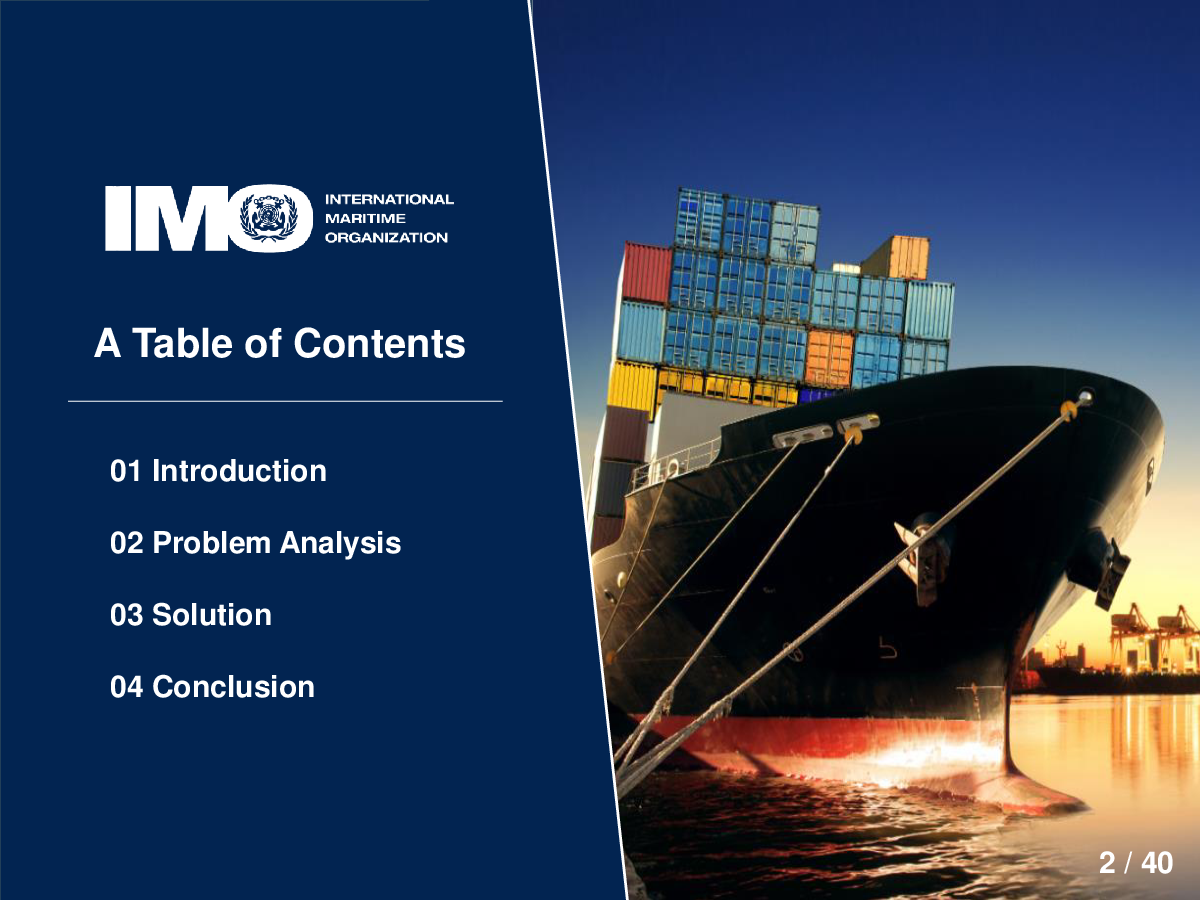 IMO INTERNATIONAL MARITIME ORGANIZATION

A Table of Contents

01 Introduction

02 Problem Analysis

03 Solution

04 Conclusion

2 / 40